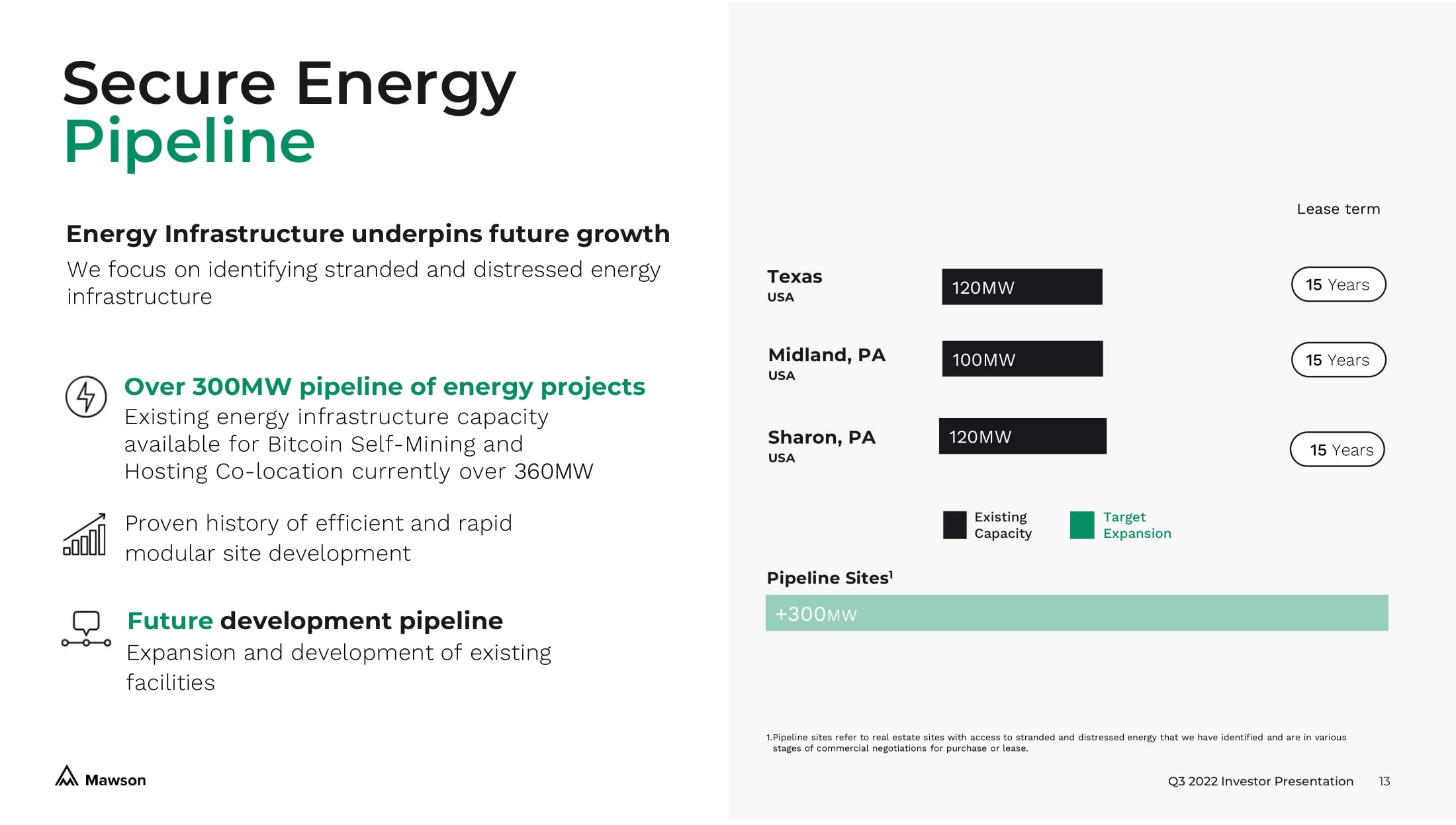 Secure Energy
Pipeline

Energy Infrastructure underpins future growth
We focus on identifying stranded and distressed energy infrastructure

Over 300MW pipeline of energy projects
Existing energy infrastructure capacity available for Bitcoin Self-Mining and Hosting Co-location currently over 360MW

Proven history of efficient and rapid modular site development

Future development pipeline
Expansion and development of existing facilities

Mawson

Lease term

Texas
USA
120MW
15 Years

Midland, PA
USA
100MW
15 Years

Sharon, PA
USA
120MW
15 Years

Existing Capacity
Target Expansion

Pipeline Sites$^1$
+300MW

1.Pipeline sites refer to real estate sites with access to stranded and distressed energy that we have identified and are in various stages of commercial negotiations for purchase or lease.

Q3 2022 Investor Presentation 13